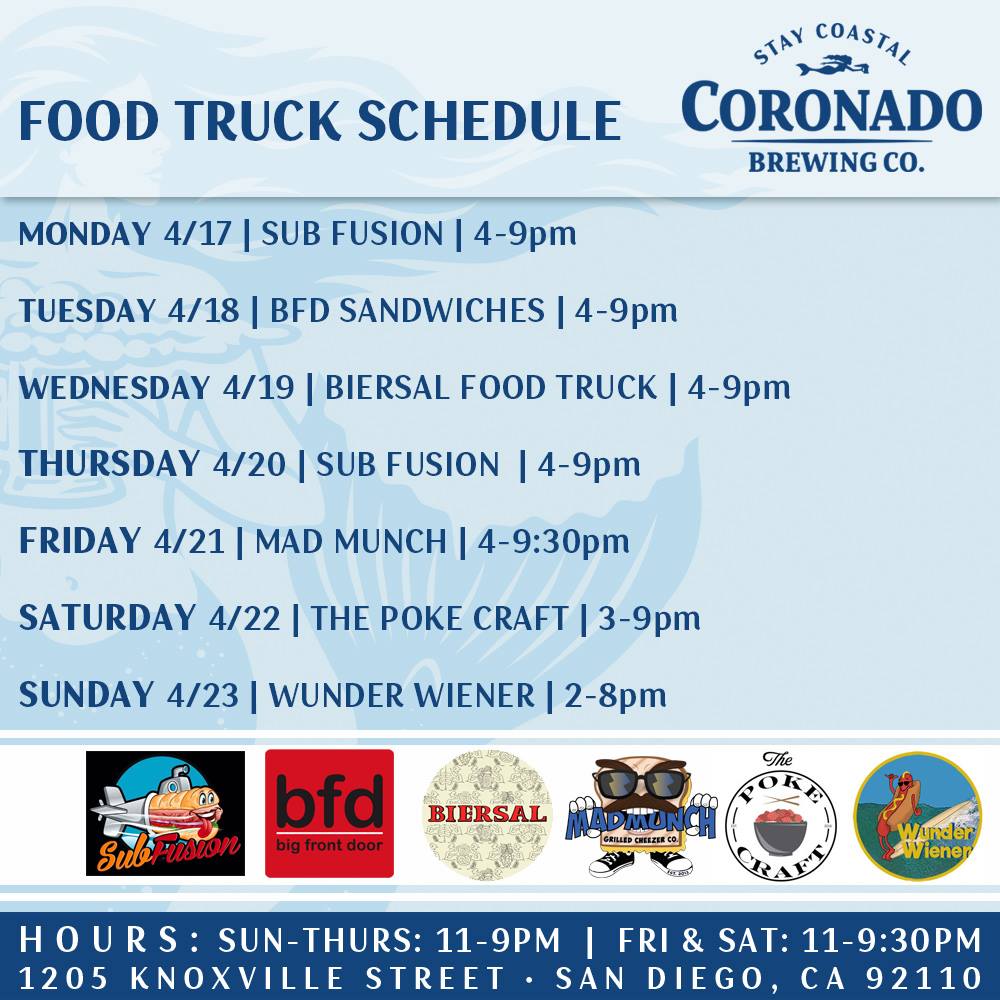 FOOD TRUCK SCHEDULE

STAY COASTAL
CORONADO
BREWING CO.

MONDAY 4/17 | SUB FUSION | 4-9pm

TUESDAY 4/18 | BFD SANDWICHES | 4-9pm

WEDNESDAY 4/19 | BIERSAL FOOD TRUCK | 4-9pm

THURSDAY 4/20 | SUB FUSION | 4-9pm

FRIDAY 4/21 | MAD MUNCH | 4-9:30pm

SATURDAY 4/22 | THE POKE CRAFT | 3-9pm

SUNDAY 4/23 | WUNDER WIENER | 2-8pm

SubFusion

bfd
big front door

BIERSAL

MADMUNCH
GRILLED CHEEZER CO.

The
POKE
CRAFT

Wunder
Wiener

HOURS: SUN-THURS: 11-9PM | FRI & SAT: 11-9:30PM
1205 KNOXVILLE STREET · SAN DIEGO, CA 92110